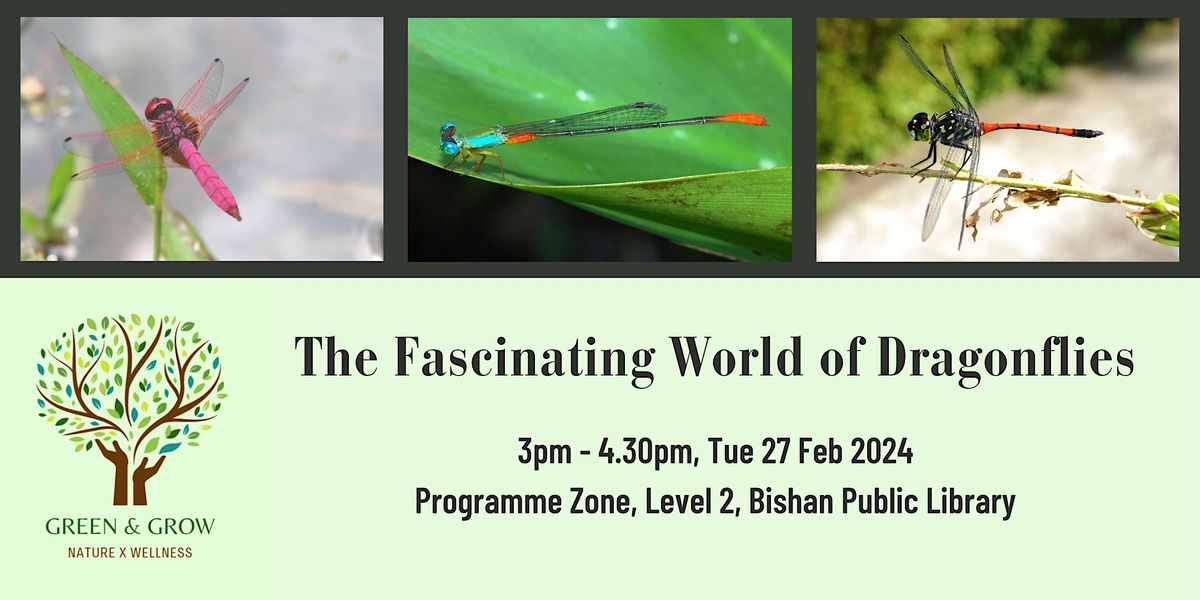 GREEN & GROW
NATURE X WELLNESS

The Fascinating World of Dragonflies

3pm - 4.30pm, Tue 27 Feb 2024
Programme Zone, Level 2, Bishan Public Library